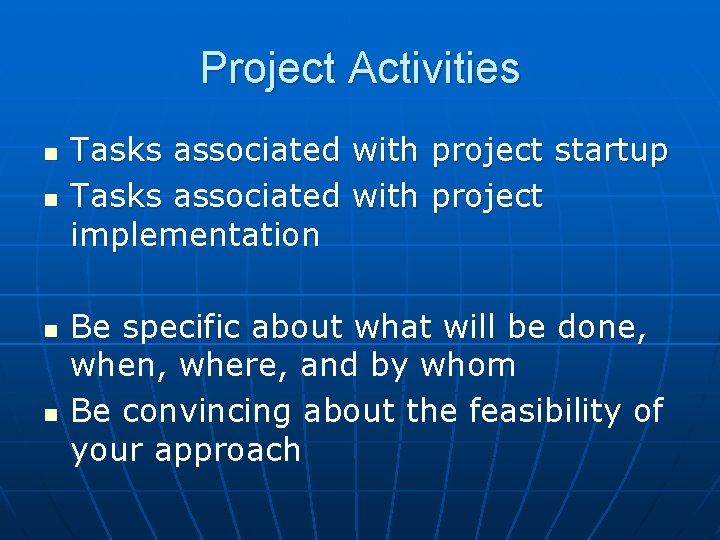 Project Activities

- Tasks associated with project startup
- Tasks associated with project implementation

- Be specific about what will be done, when, where, and by whom
- Be convincing about the feasibility of your approach